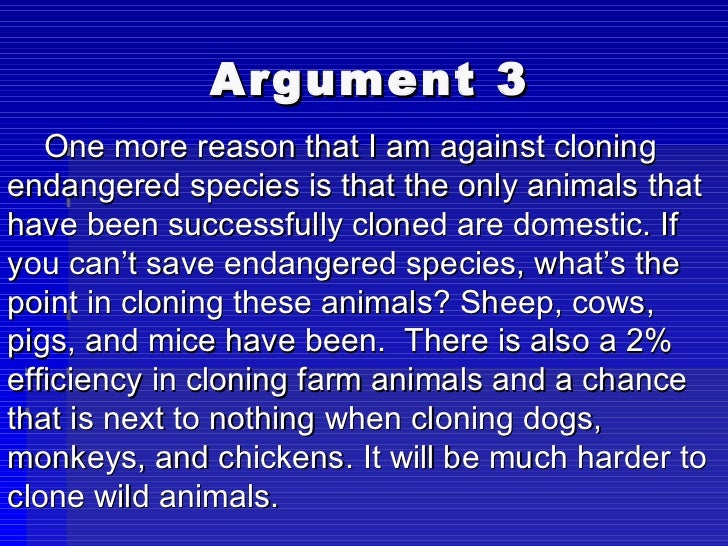 Argument 3

One more reason that I am against cloning endangered species is that the only animals that have been successfully cloned are domestic. If you can’t save endangered species, what’s the point in cloning these animals? Sheep, cows, pigs, and mice have been. There is also a 2% efficiency in cloning farm animals and a chance that is next to nothing when cloning dogs, monkeys, and chickens. It will be much harder to clone wild animals.